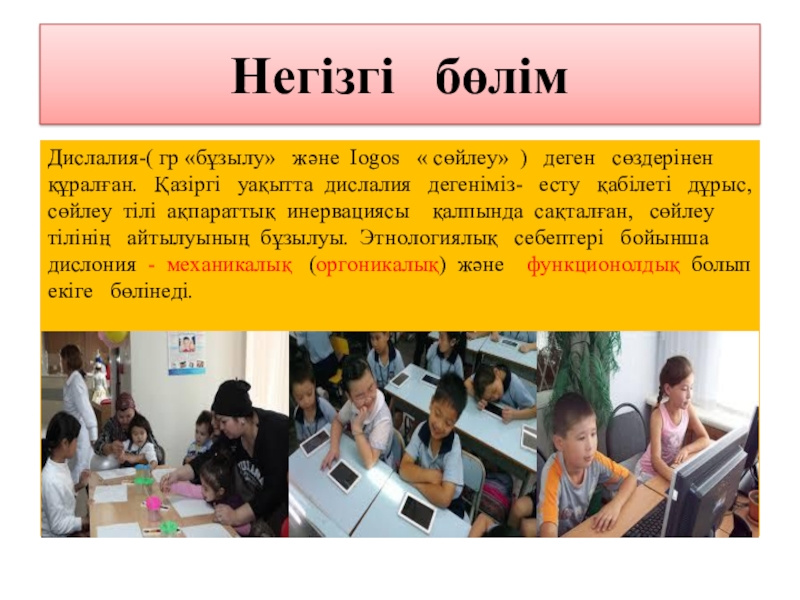 Негізгі бөлім

Дислалия-( гр «бұзылу» және Iogos « сөйлеу» ) деген сөздерінен құралған. Қазіргі уақытта дислалия дегеніміз- есту қабілеті дұрыс, сөйлеу тілі ақпараттық инервациясы қалпында сақталған, сөйлеу тілінің айтылуының бұзылуы. Этнологиялық себептері бойынша дислония - механикалық (оргоникалық) және функционолдық болып екіге бөлінеді.